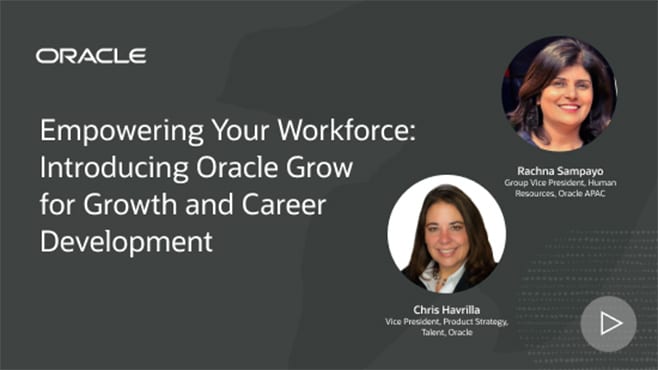 ORACLE

Empowering Your Workforce: Introducing Oracle Grow for Growth and Career Development

Rachna Sampayo
Group Vice President, Human Resources, Oracle APAC

Chris Havrilla
Vice President, Product Strategy, Talent, Oracle